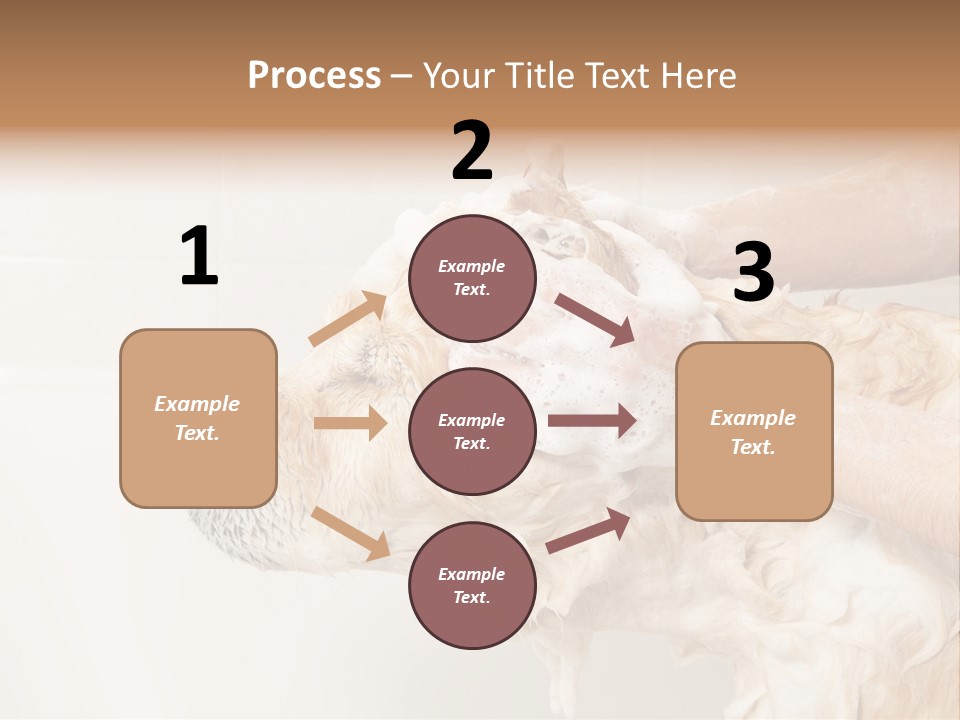 Process – Your Title Text Here

1

Example Text.

2

Example Text.

Example Text.

Example Text.

3

Example Text.